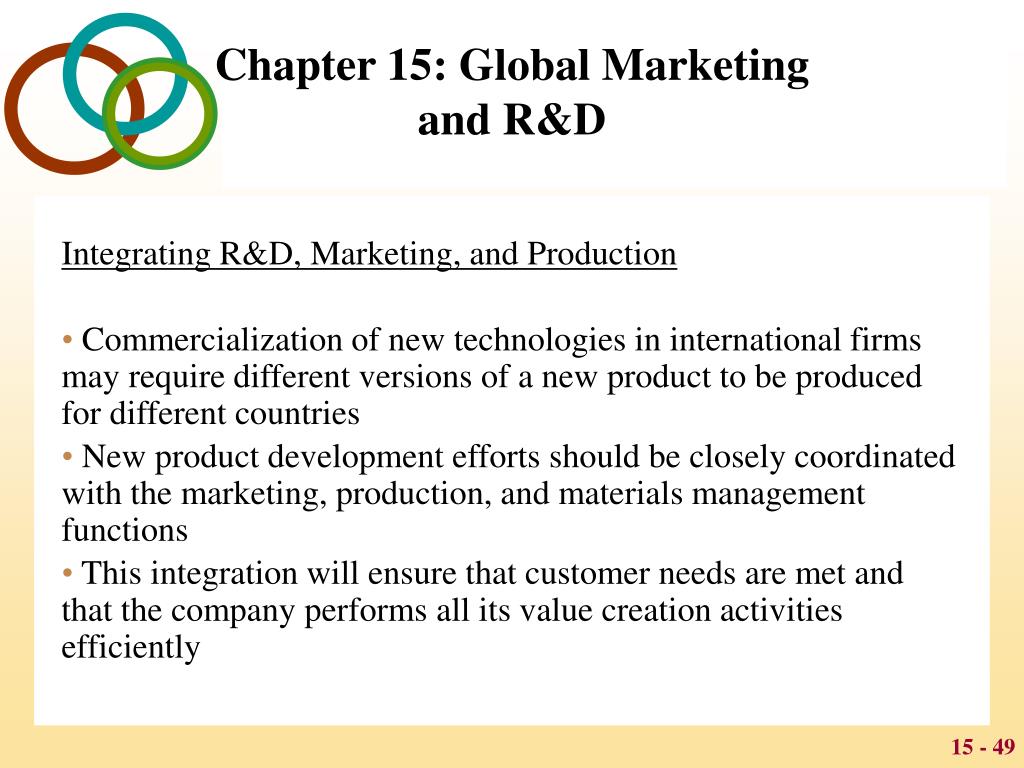 Chapter 15: Global Marketing and R&D

Integrating R&D, Marketing, and Production

• Commercialization of new technologies in international firms may require different versions of a new product to be produced for different countries

• New product development efforts should be closely coordinated with the marketing, production, and materials management functions

• This integration will ensure that customer needs are met and that the company performs all its value creation activities efficiently

15 - 49